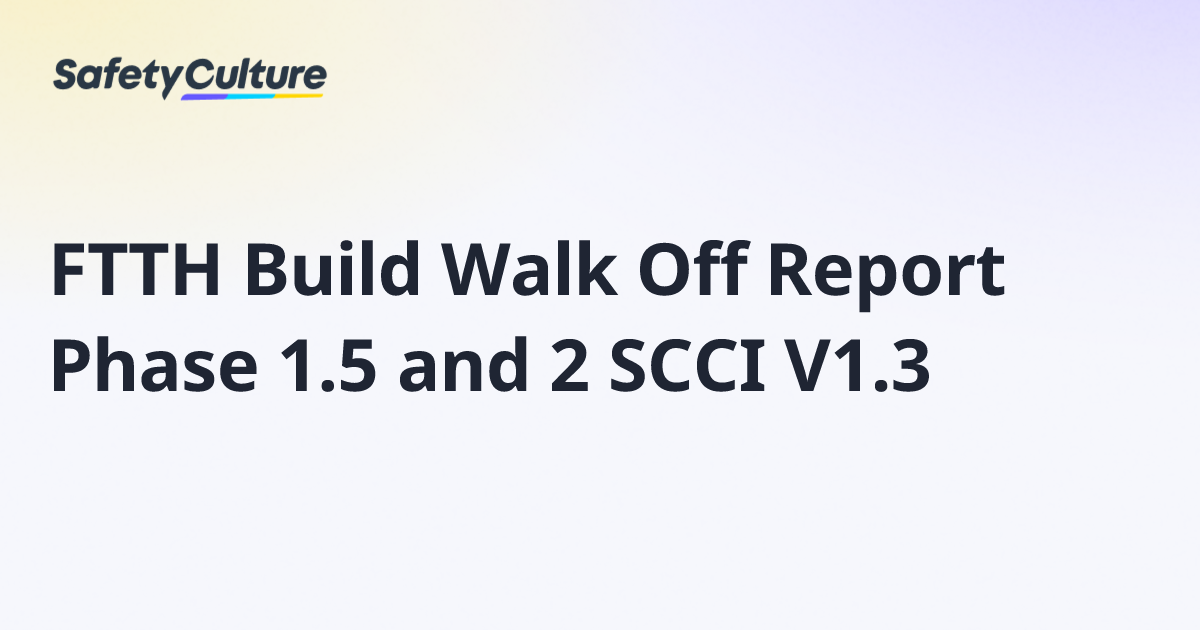 SafetyCulture

FTTH Build Walk Off Report Phase 1.5 and 2 SCCI V1.3